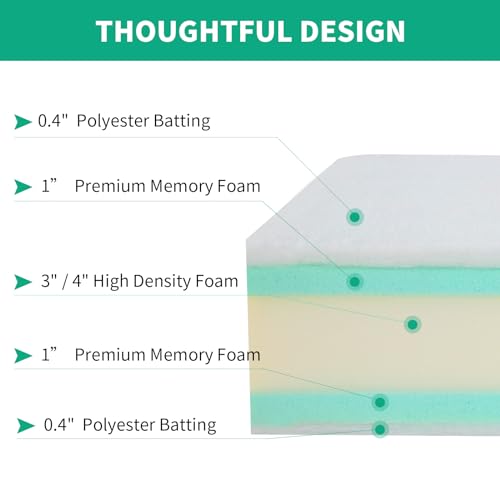 THOUGHTFUL DESIGN

0.4" Polyester Batting

1” Premium Memory Foam

3" / 4" High Density Foam

1” Premium Memory Foam

0.4" Polyester Batting